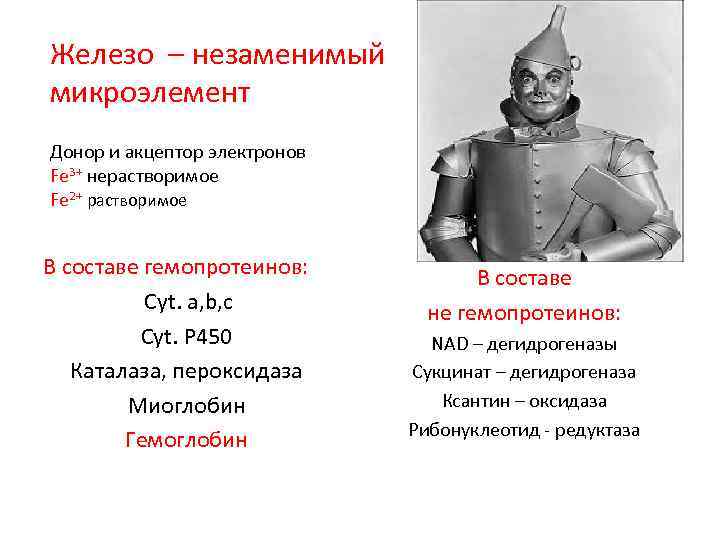 Железо – незаменимый микроэлемент

Донор и акцептор электронов
$Fe^{3+}$ нерастворимое
$Fe^{2+}$ растворимое

В составе гемопротеинов:
Cyt. a,b,c
Cyt. P450
Каталаза, пероксидаза
Миоглобин
Гемоглобин

В составе не гемопротеинов:
NAD – дегидрогеназы
Сукцинат – дегидрогеназа
Ксантин – оксидаза
Рибонуклеотид - редуктаза